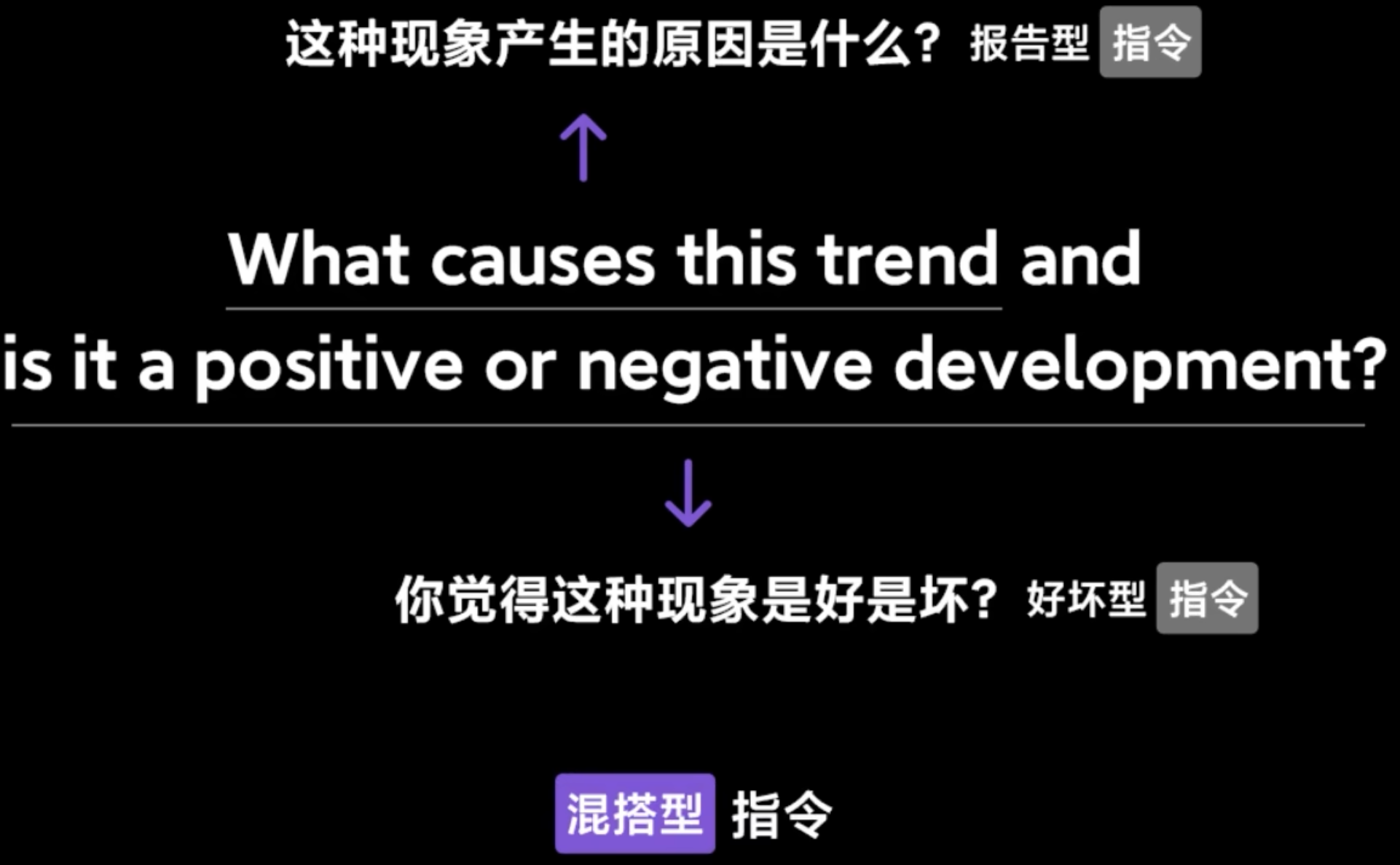 这种现象产生的原因是什么？ 报告型 指令

What causes this trend and
is it a positive or negative development?

你觉得这种现象是好是坏？ 好坏型 指令

混搭型 指令